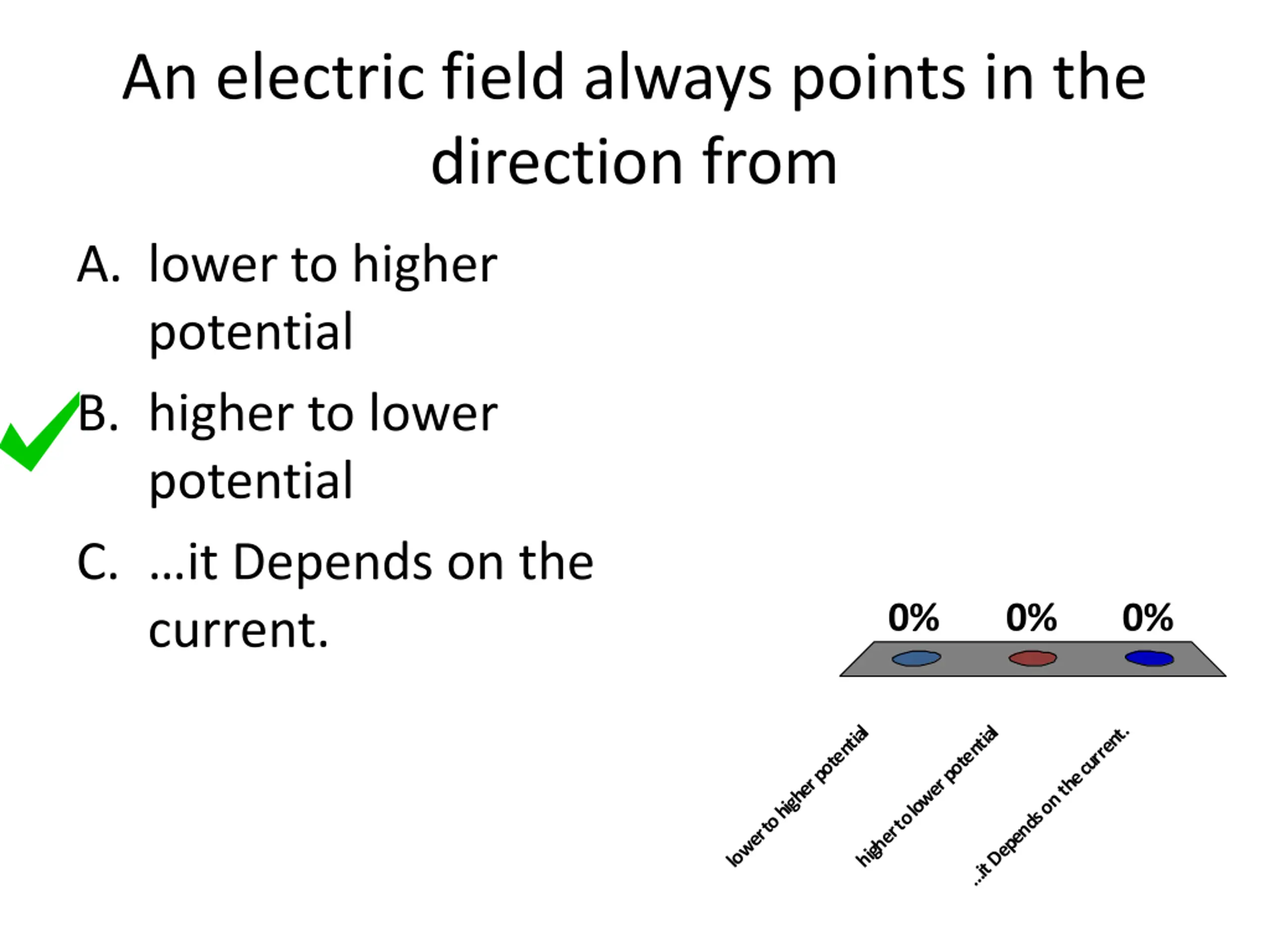 An electric field always points in the direction from

A. lower to higher potential

B. higher to lower potential

C. …it Depends on the current.

0%

0%

0%

lower to higher potential

higher to lower potential

…it Depends on the current.